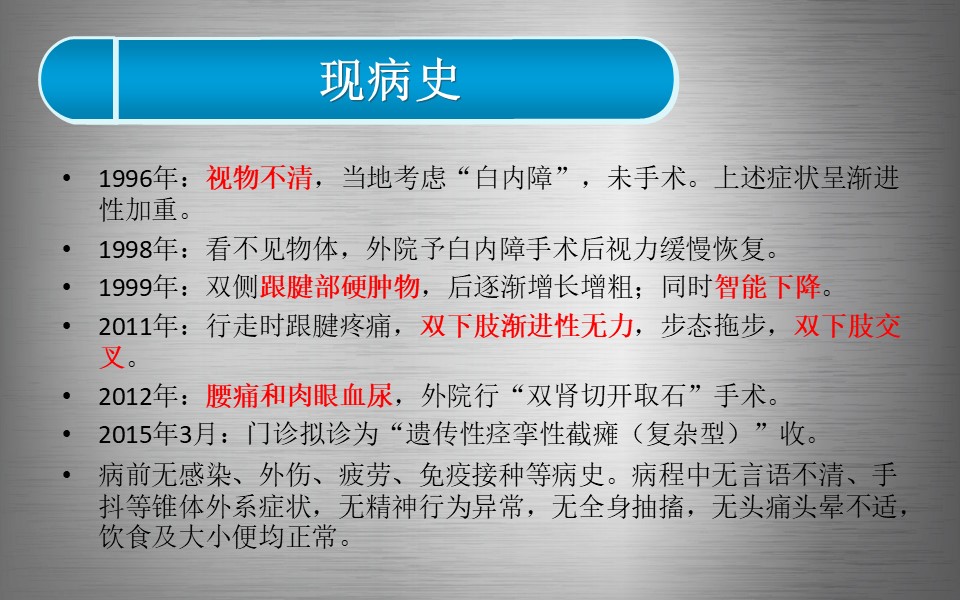 现病史

• 1996年：视物不清，当地考虑“白内障”，未手术。上述症状呈渐进性加重。
• 1998年：看不见物体，外院予白内障手术后视力缓慢恢复。
• 1999年：双侧跟腱部硬肿物，后逐渐增长增粗；同时智能下降。
• 2011年：行走时跟腱疼痛，双下肢渐进性无力，步态拖步，双下肢交叉。
• 2012年：腰痛和肉眼血尿，外院行“双肾切开取石”手术。
• 2015年3月：门诊拟诊为“遗传性痉挛性截瘫（复杂型）”收。
• 病前无感染、外伤、疲劳、免疫接种等病史。病程中无言语不清、手抖等锥体外系症状，无精神行为异常，无全身抽搐，无头痛头晕不适，饮食及大小便均正常。